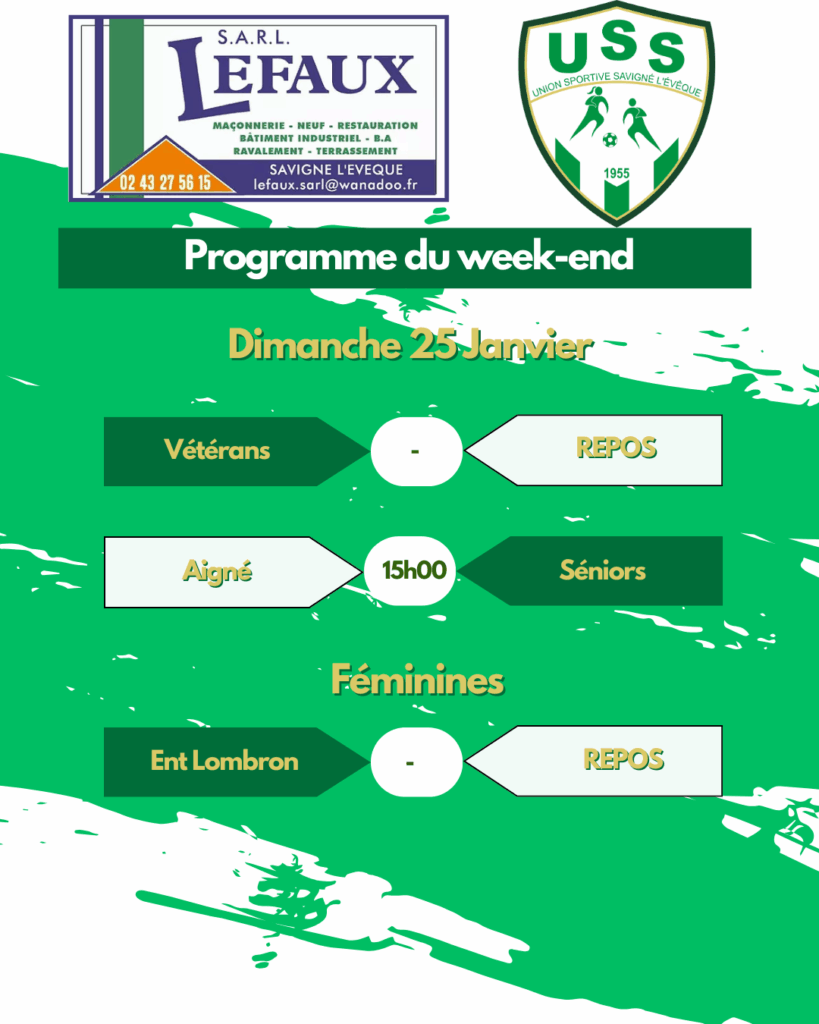 S.A.R.L.
LEFAUX
MAÇONNERIE - NEUF - RESTAURATION
BÂTIMENT INDUSTRIEL - B.A
RAVALEMENT - TERRASSEMENT
02 43 27 56 15
SAVIGNE L'EVEQUE
lefaux.sarl@wanadoo.fr

USS
UNION SPORTIVE SAVIGNÉ L'ÉVÊQUE
1955

Programme du week-end

Dimanche 25 Janvier

Vétérans - REPOS

Aigné 15h00 Séniors

Féminines

Ent Lombron - REPOS